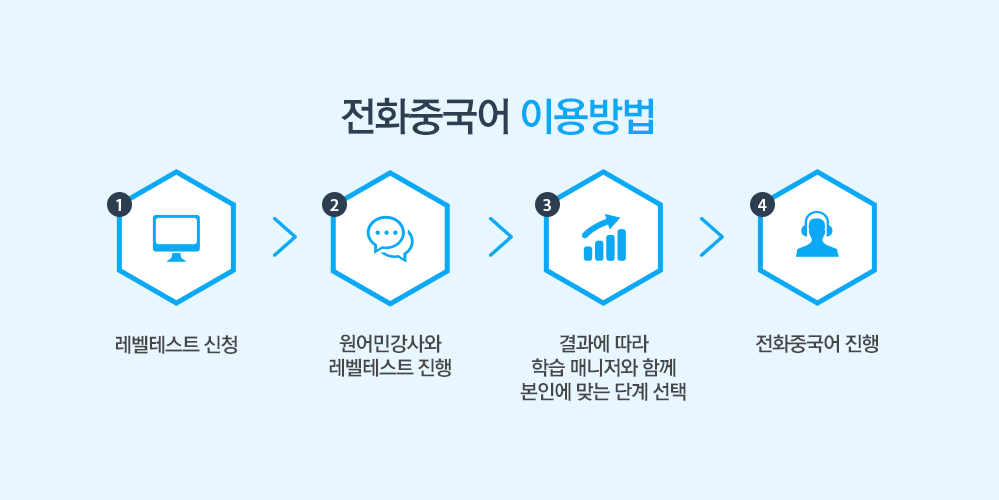 전화중국어 이용방법

1
레벨테스트 신청

2
원어민강사와
레벨테스트 진행

3
결과에 따라
학습 매니저와 함께
본인에 맞는 단계 선택

4
전화중국어 진행